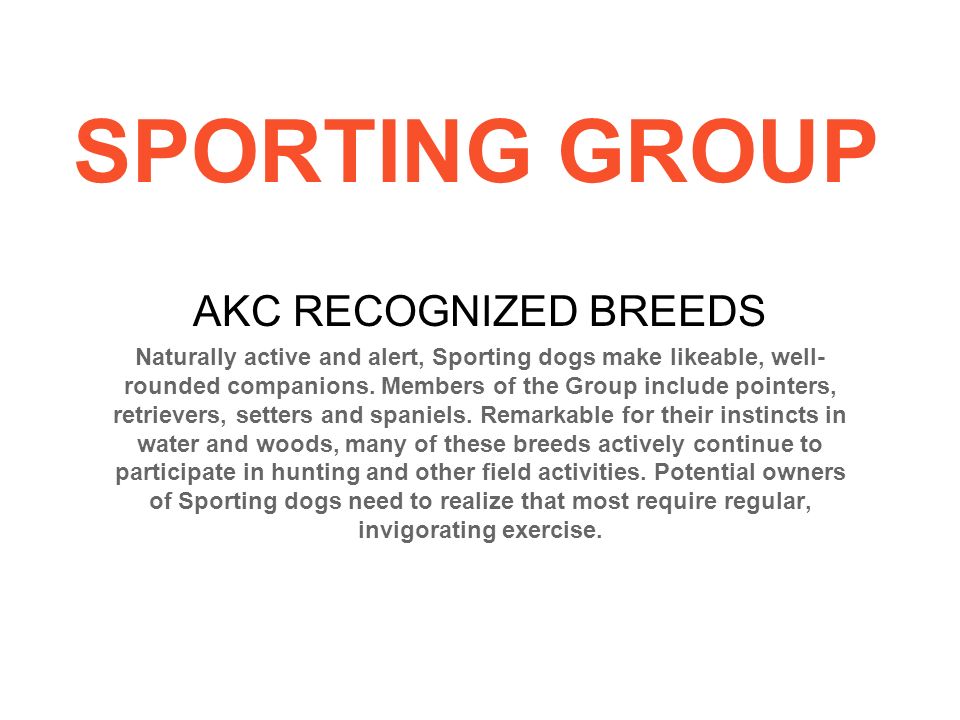 SPORTING GROUP

AKC RECOGNIZED BREEDS

Naturally active and alert, Sporting dogs make likeable, well-rounded companions. Members of the Group include pointers, retrievers, setters and spaniels. Remarkable for their instincts in water and woods, many of these breeds actively continue to participate in hunting and other field activities. Potential owners of Sporting dogs need to realize that most require regular, invigorating exercise.